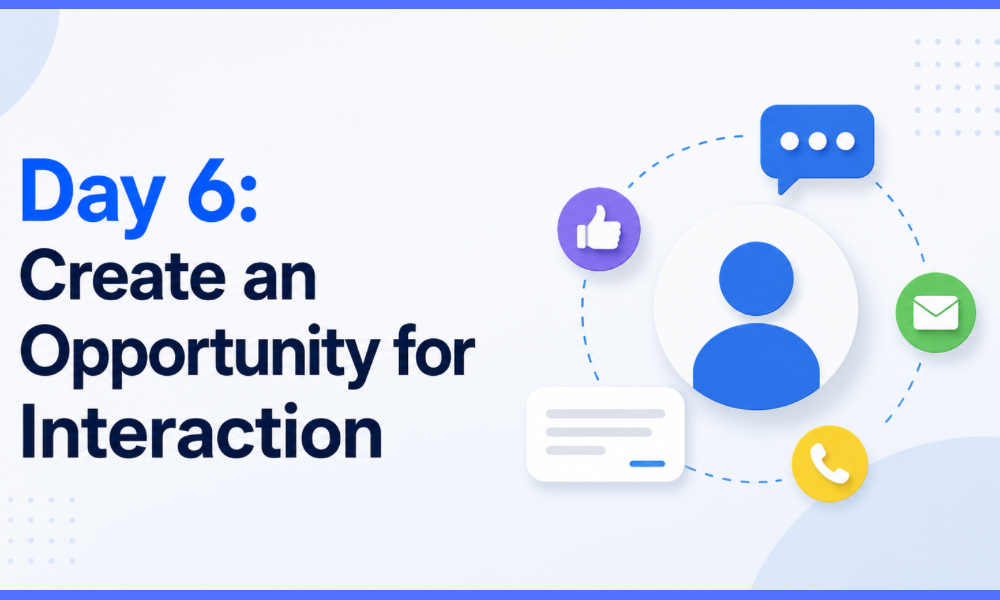 Day 6:
Create an Opportunity for Interaction